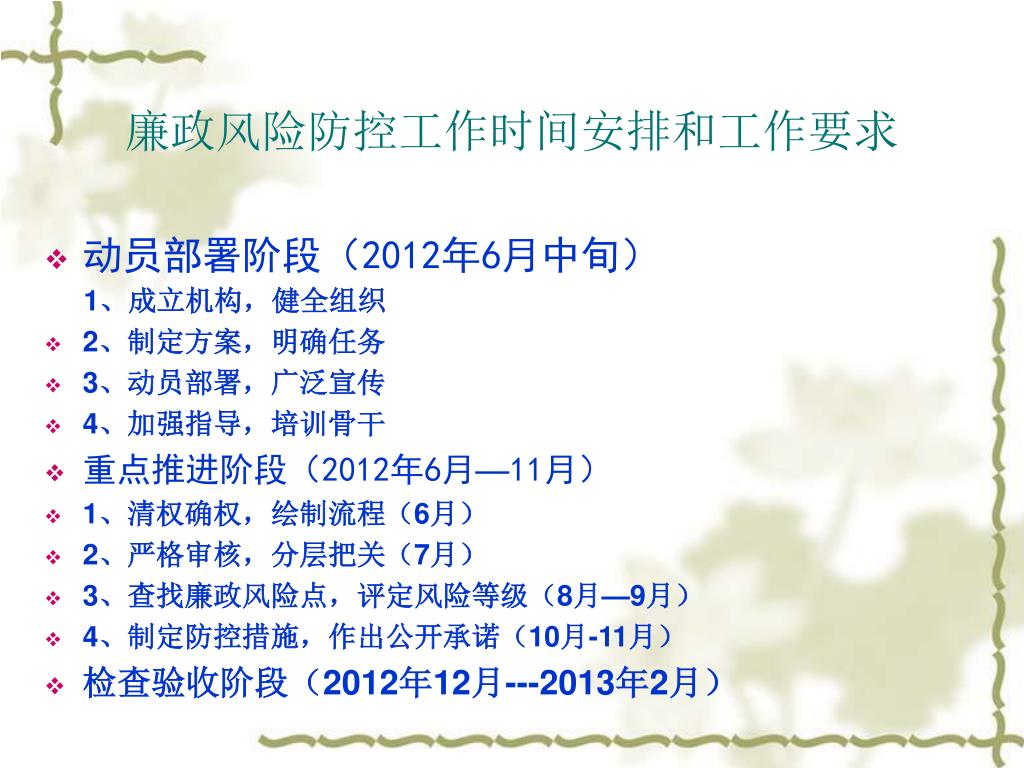 廉政风险防控工作时间安排和工作要求

❖ 动员部署阶段（2012年6月中旬）
1、成立机构，健全组织
❖ 2、制定方案，明确任务
❖ 3、动员部署，广泛宣传
❖ 4、加强指导，培训骨干
❖ 重点推进阶段（2012年6月—11月）
❖ 1、清权确权，绘制流程（6月）
❖ 2、严格审核，分层把关（7月）
❖ 3、查找廉政风险点，评定风险等级（8月—9月）
❖ 4、制定防控措施，作出公开承诺（10月-11月）
❖ 检查验收阶段（2012年12月---2013年2月）